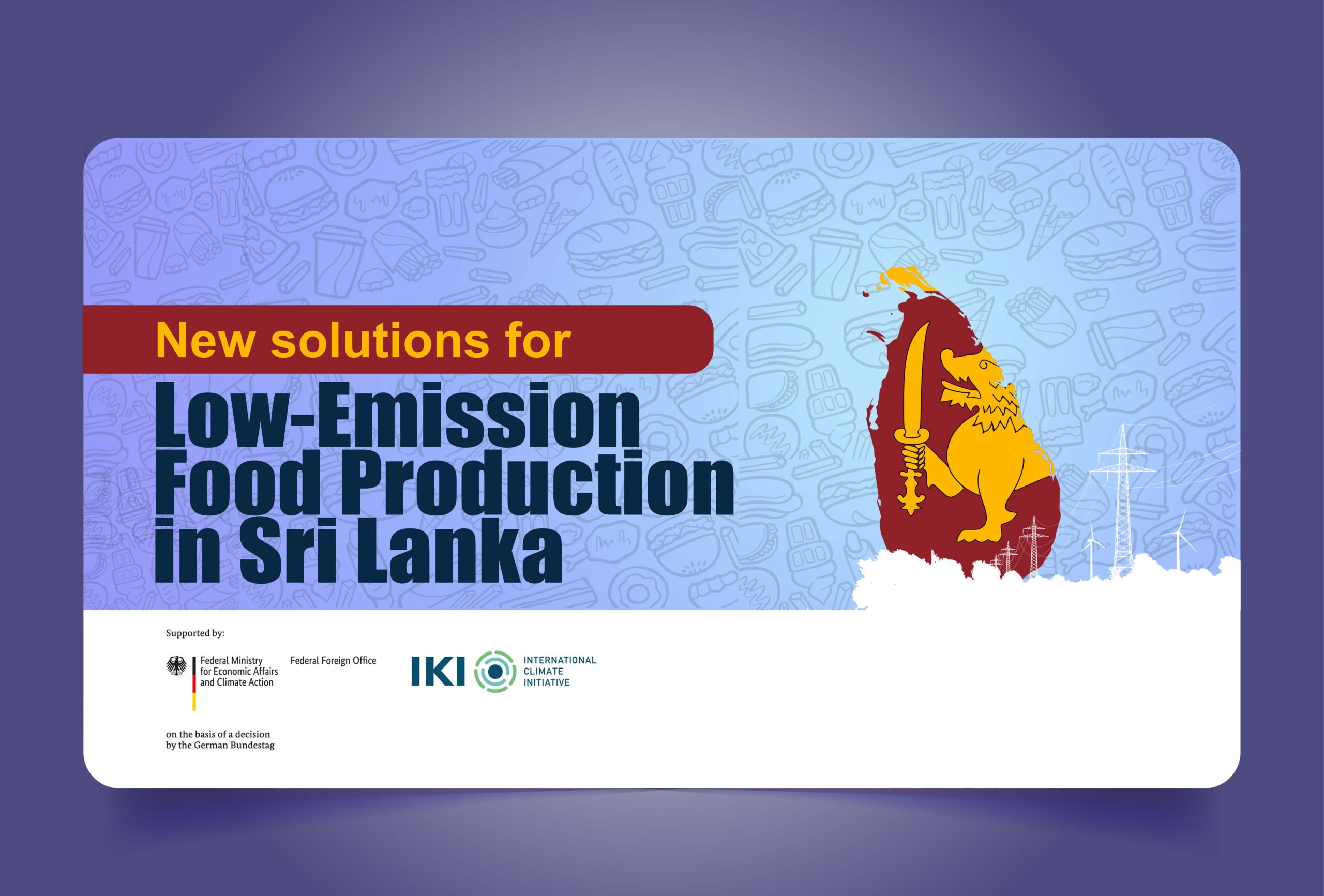 New solutions for

Low-Emission Food Production in Sri Lanka

Supported by:

Federal Ministry for Economic Affairs and Climate Action

Federal Foreign Office

IKI INTERNATIONAL CLIMATE INITIATIVE

on the basis of a decision by the German Bundestag